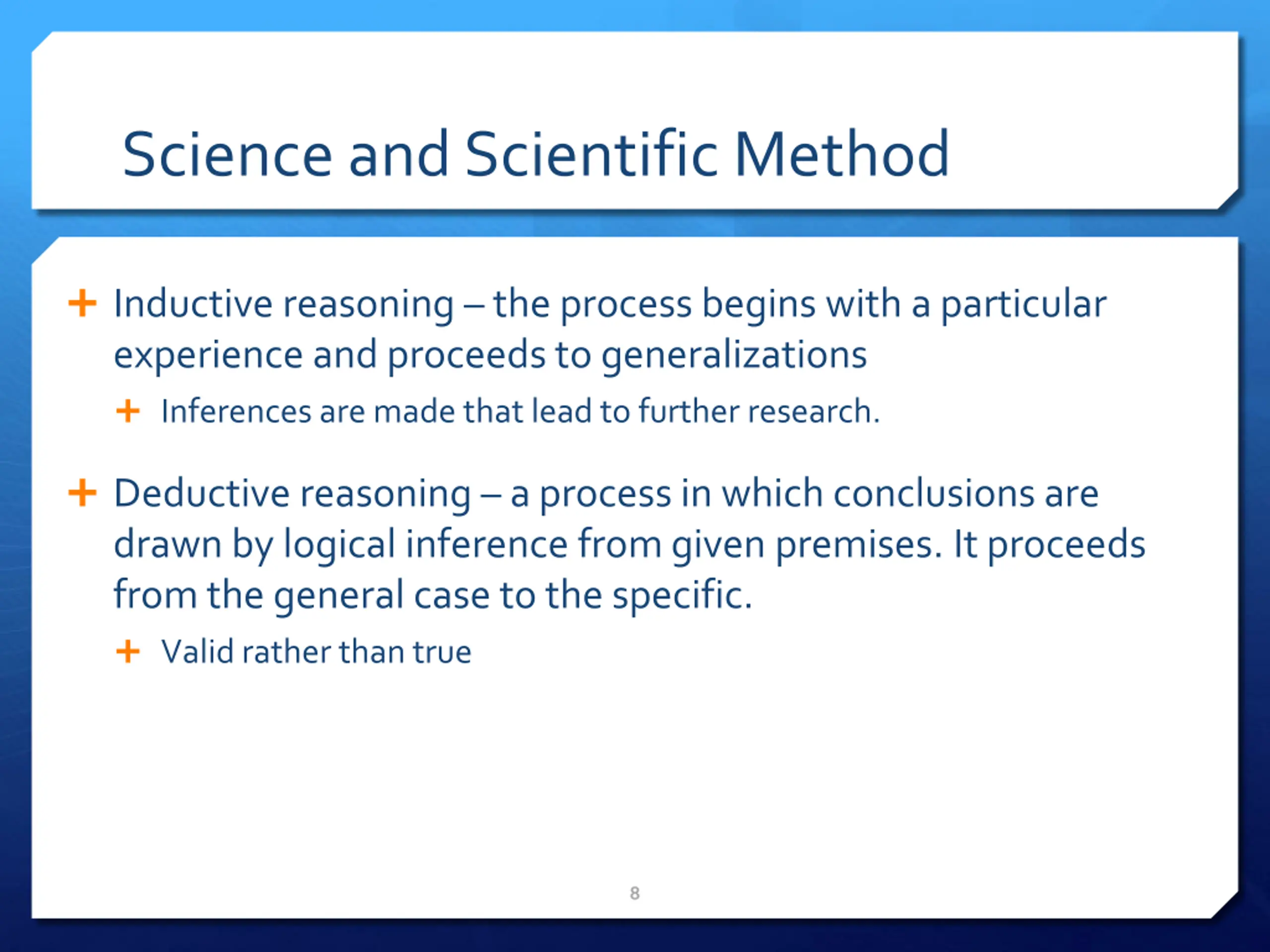 Science and Scientific Method

+ Inductive reasoning – the process begins with a particular experience and proceeds to generalizations

+ Inferences are made that lead to further research.

+ Deductive reasoning – a process in which conclusions are drawn by logical inference from given premises. It proceeds from the general case to the specific.

+ Valid rather than true

8